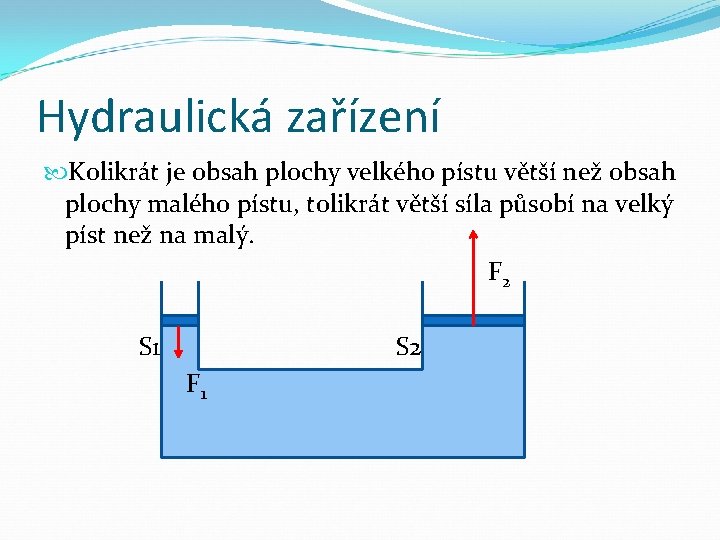 Hydraulická zařízení

Kolikrát je obsah plochy velkého pístu větší než obsah plochy malého pístu, tolikrát větší síla působí na velký píst než na malý.

$F_2$

S1

S2

$F_1$